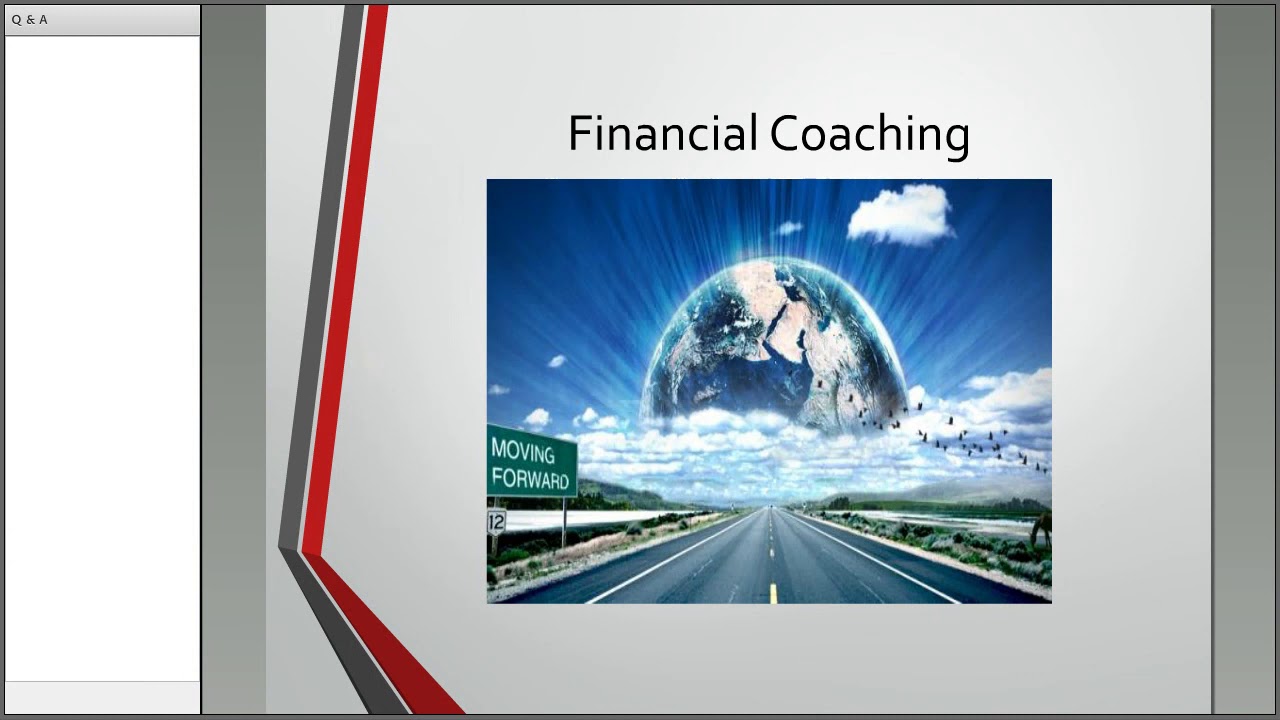 Q & A

Financial Coaching

MOVING FORWARD

12